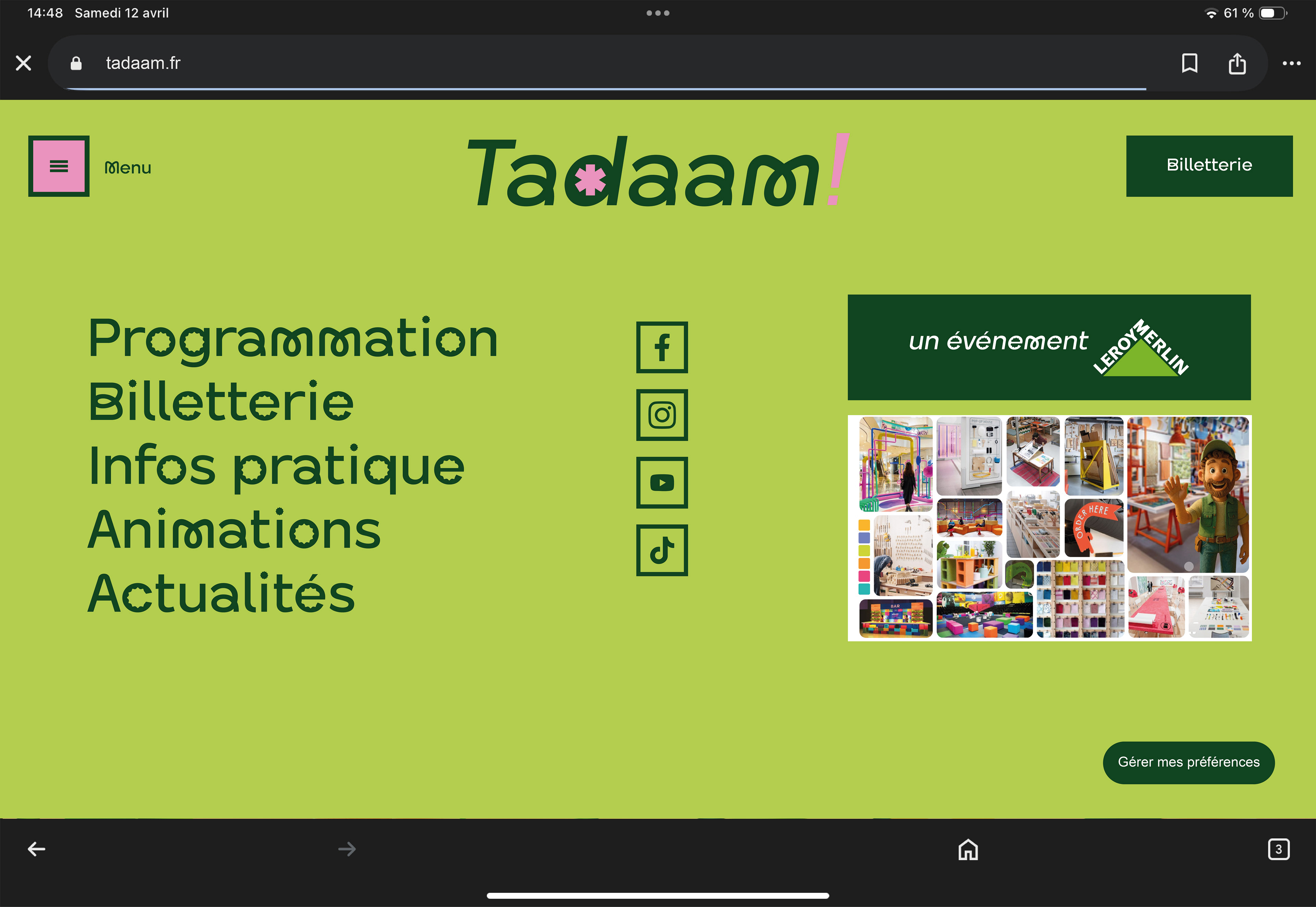 14:48 Samedi 12 avril

61 %

tadaam.fr

Menu

Tadaam!

Billetterie

Programmation
Billetterie
Infos pratique
Animations
Actualités

un événement LEROY MERLIN

ORDER HERE

BAR

Gérer mes préférences

3